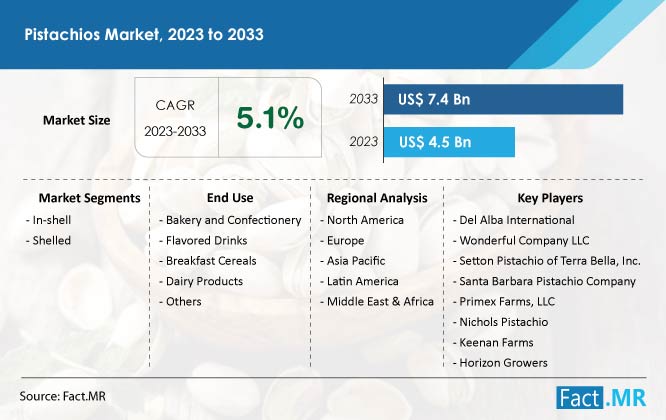 Pistachios Market, 2023 to 2033

Market Size

CAGR
2023-2033

5.1%

2033 US$ 7.4 Bn

2023 US$ 4.5 Bn

Market Segments
- In-shell
- Shelled

End Use
- Bakery and Confectionery
- Flavored Drinks
- Breakfast Cereals
- Dairy Products
- Others

Regional Analysis
- North America
- Europe
- Asia Pacific
- Latin America
- Middle East & Africa

Key Players
- Del Alba International
- Wonderful Company LLC
- Setton Pistachio of Terra Bella, Inc.
- Santa Barbara Pistachio Company
- Primex Farms, LLC
- Nichols Pistachio
- Keenan Farms
- Horizon Growers

Source: Fact.MR

Fact.MR